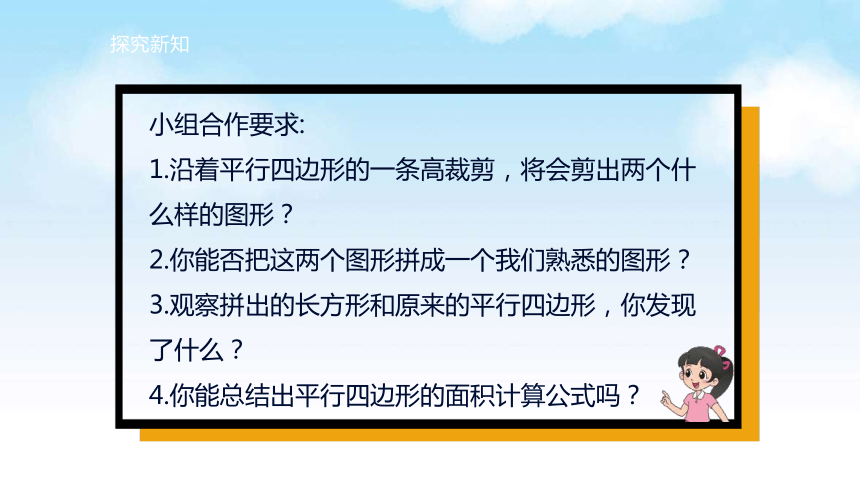 探究新知

小组合作要求:

1.沿着平行四边形的一条高裁剪，将会剪出两个什么样的图形？

2.你能否把这两个图形拼成一个我们熟悉的图形？

3.观察拼出的长方形和原来的平行四边形，你发现了什么？

4.你能总结出平行四边形的面积计算公式吗？